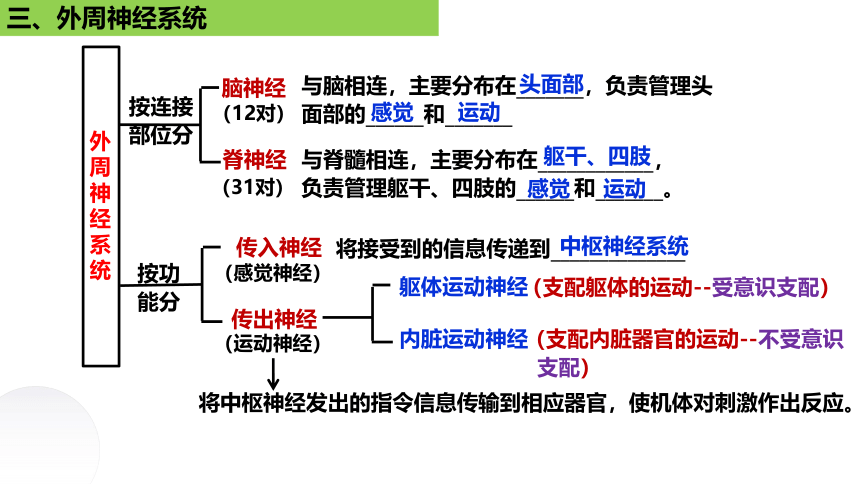 三、外周神经系统

外周神经系统

按连接部位分

脑神经（12对） 与脑相连，主要分布在头面部，负责管理头面部的感觉和运动

脊神经（31对） 与脊髓相连，主要分布在躯干、四肢，负责管理躯干、四肢的感觉和运动。

按功能分

传入神经（感觉神经） 将接受到的信息传递到中枢神经系统

传出神经（运动神经）

躯体运动神经（支配躯体的运动--受意识支配）

内脏运动神经（支配内脏器官的运动--不受意识支配）

将中枢神经发出的指令信息传输到相应器官，使机体对刺激作出反应。